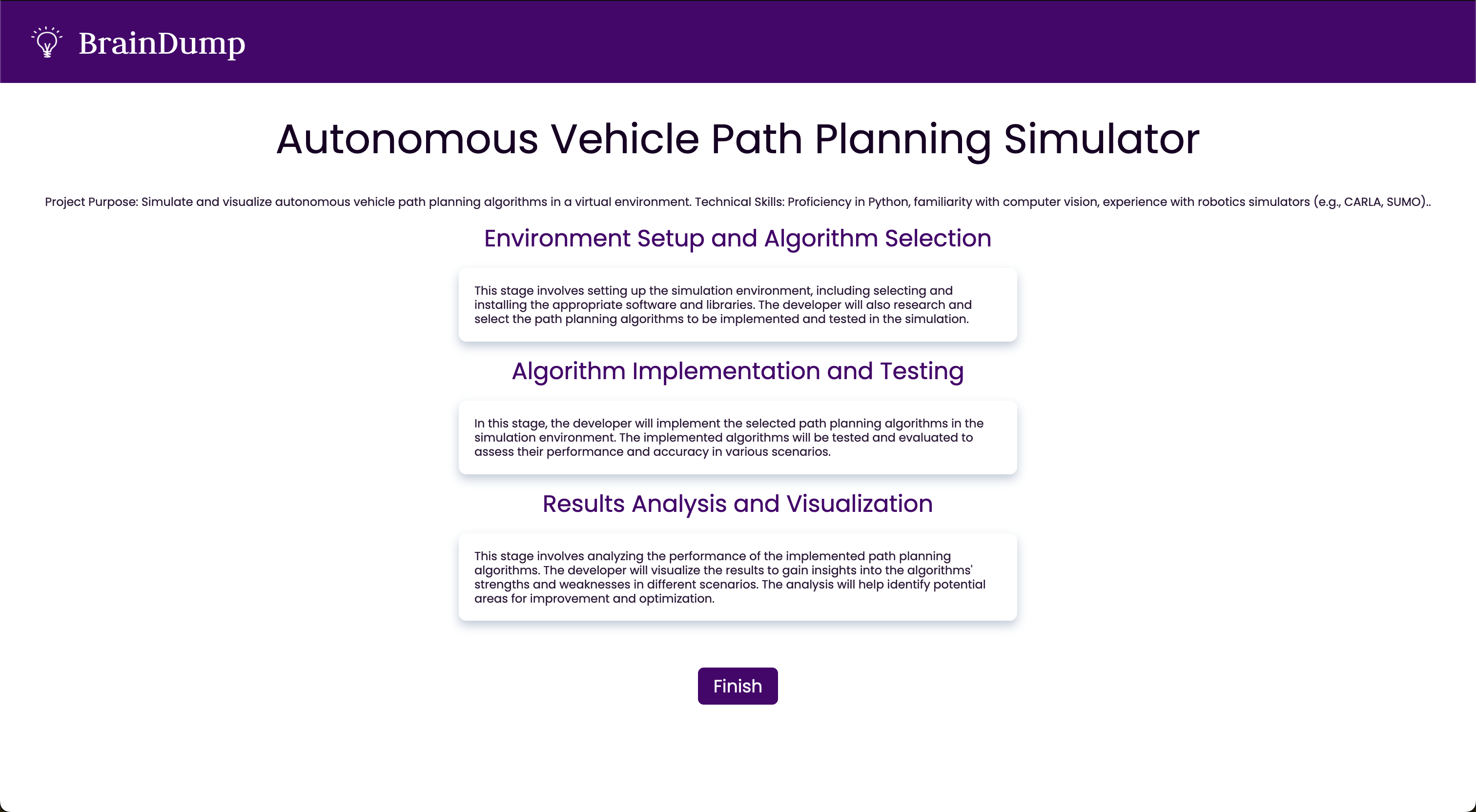 BrainDump

Autonomous Vehicle Path Planning Simulator

Project Purpose: Simulate and visualize autonomous vehicle path planning algorithms in a virtual environment. Technical Skills: Proficiency in Python, familiarity with computer vision, experience with robotics simulators (e.g., CARLA, SUMO)..

Environment Setup and Algorithm Selection

This stage involves setting up the simulation environment, including selecting and installing the appropriate software and libraries. The developer will also research and select the path planning algorithms to be implemented and tested in the simulation.

Algorithm Implementation and Testing

In this stage, the developer will implement the selected path planning algorithms in the simulation environment. The implemented algorithms will be tested and evaluated to assess their performance and accuracy in various scenarios.

Results Analysis and Visualization

This stage involves analyzing the performance of the implemented path planning algorithms. The developer will visualize the results to gain insights into the algorithms' strengths and weaknesses in different scenarios. The analysis will help identify potential areas for improvement and optimization.

Finish